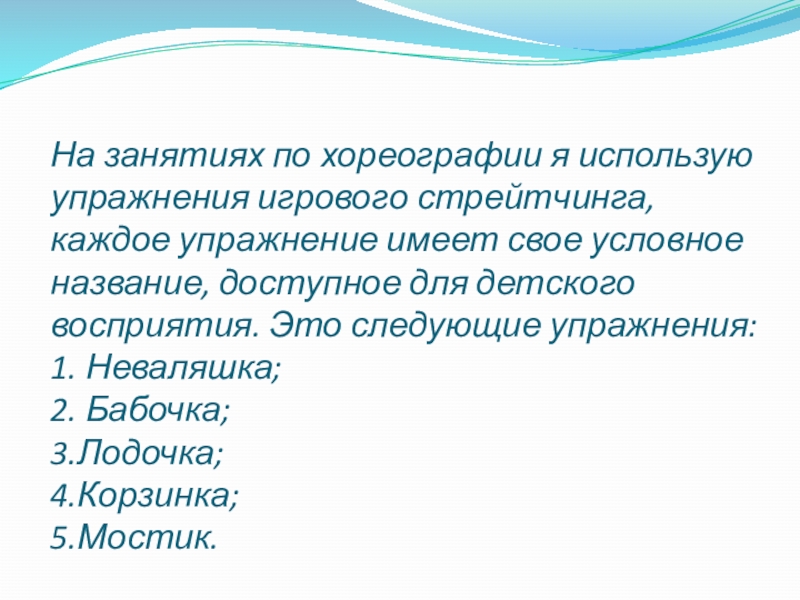 На занятиях по хореографии я использую упражнения игрового стрейтчинга, каждое упражнение имеет свое условное название, доступное для детского восприятия. Это следующие упражнения:
1. Неваляшка;
2. Бабочка;
3.Лодочка;
4.Корзинка;
5.Мостик.